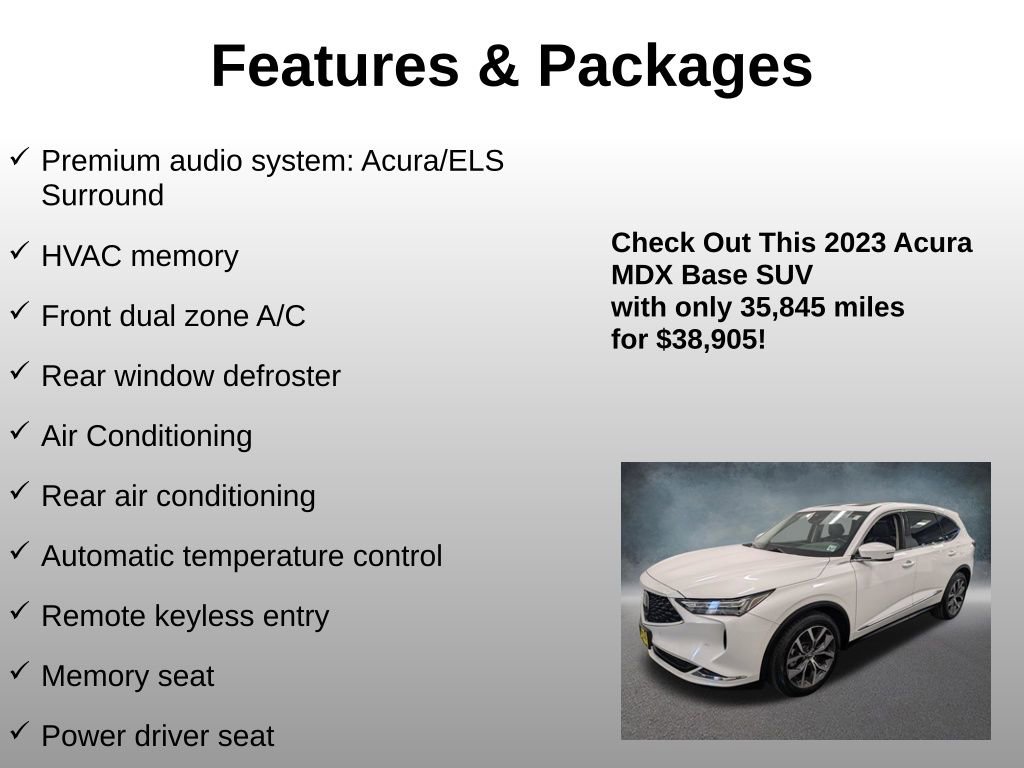 Features & Packages

✓ Premium audio system: Acura/ELS Surround

✓ HVAC memory

✓ Front dual zone A/C

✓ Rear window defroster

✓ Air Conditioning

✓ Rear air conditioning

✓ Automatic temperature control

✓ Remote keyless entry

✓ Memory seat

✓ Power driver seat

Check Out This 2023 Acura MDX Base SUV with only 35,845 miles for $38,905!